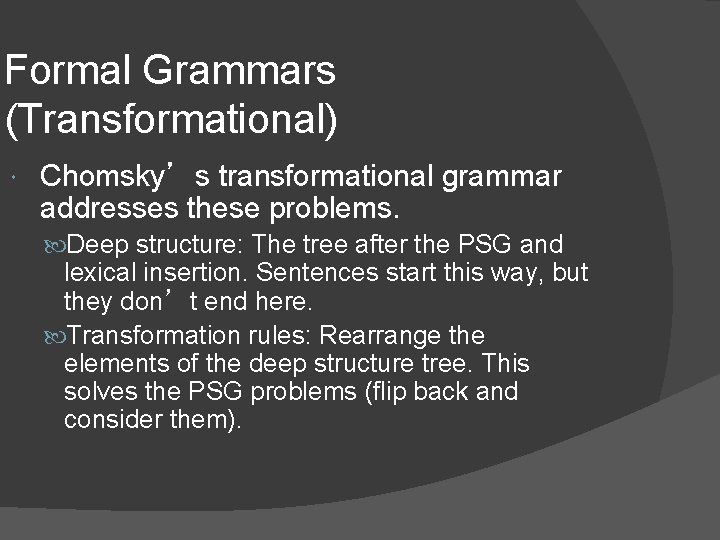 Formal Grammars (Transformational)

Chomsky’s transformational grammar addresses these problems.

Deep structure: The tree after the PSG and lexical insertion. Sentences start this way, but they don’t end here.

Transformation rules: Rearrange the elements of the deep structure tree. This solves the PSG problems (flip back and consider them).